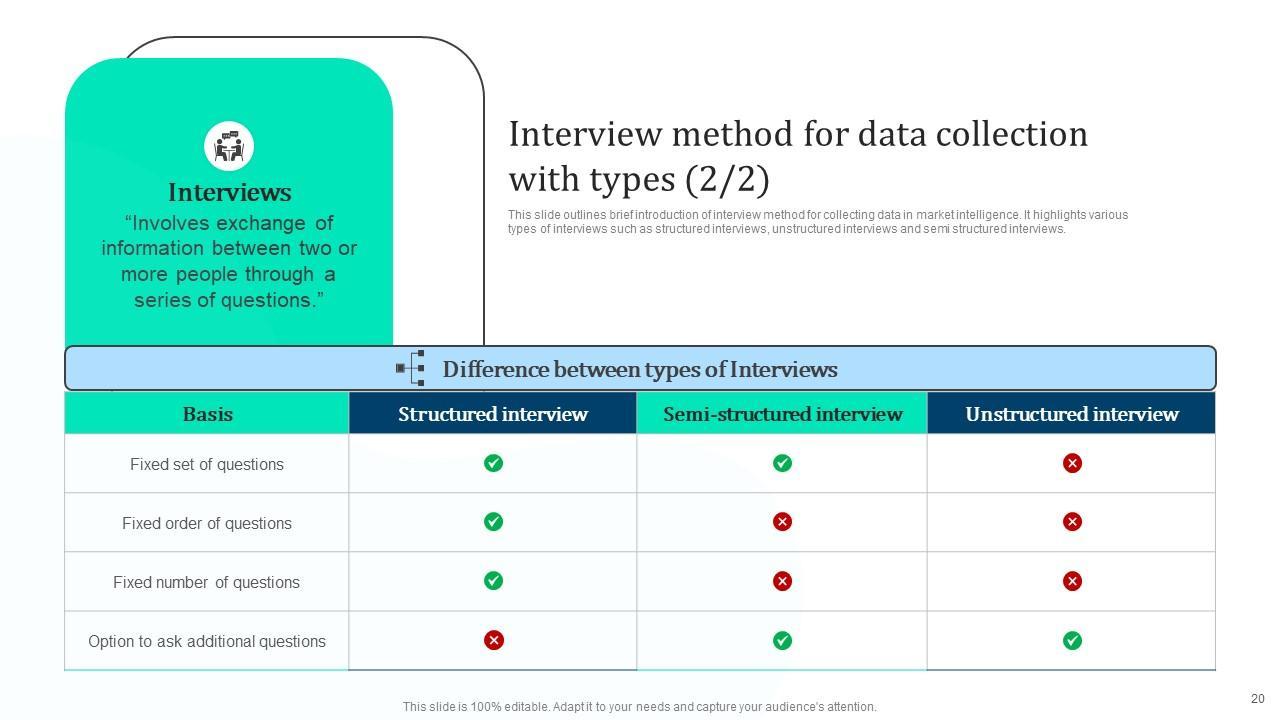 Interviews

“Involves exchange of information between two or more people through a series of questions.”

Interview method for data collection with types (2/2)

This slide outlines brief introduction of interview method for collecting data in market intelligence. It highlights various types of interviews such as structured interviews, unstructured interviews and semi structured interviews.

Difference between types of Interviews

| Basis | Structured interview | Semi-structured interview | Unstructured interview |
|---|---|---|---|
| Fixed set of questions | ✓ | ✓ | ✗ |
| Fixed order of questions | ✓ | ✗ | ✗ |
| Fixed number of questions | ✓ | ✗ | ✗ |
| Option to ask additional questions | ✗ | ✓ | ✓ |

This slide is 100% editable. Adapt it to your needs and capture your audience's attention.

20